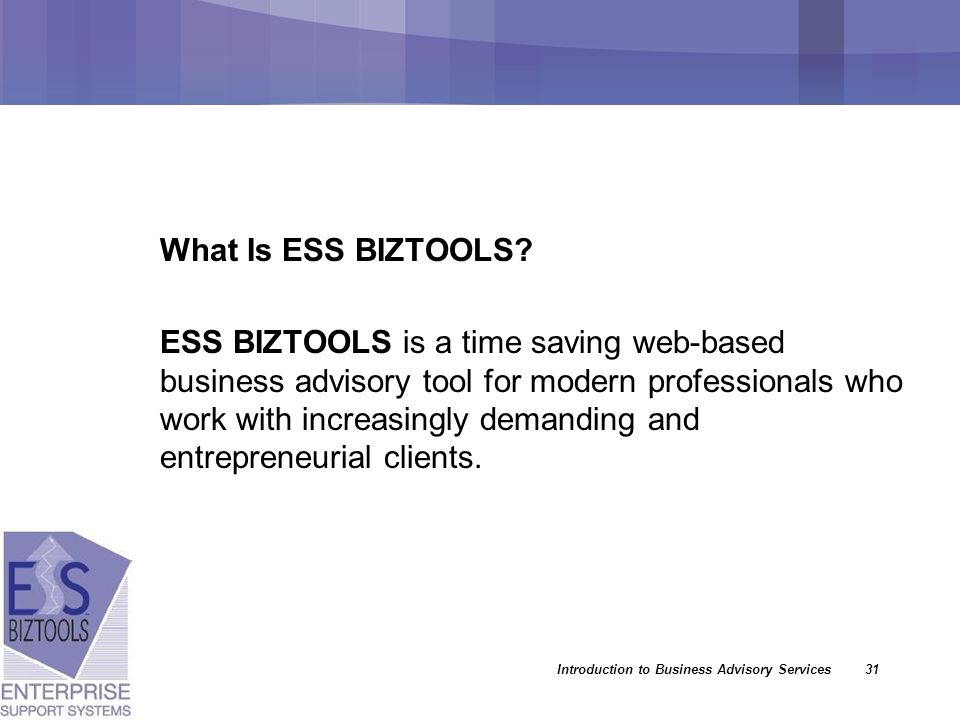 What Is ESS BIZTOOLS?

ESS BIZTOOLS is a time saving web-based business advisory tool for modern professionals who work with increasingly demanding and entrepreneurial clients.

ESS
BIZTOOLS
ENTERPRISE
SUPPORT SYSTEMS

Introduction to Business Advisory Services 31